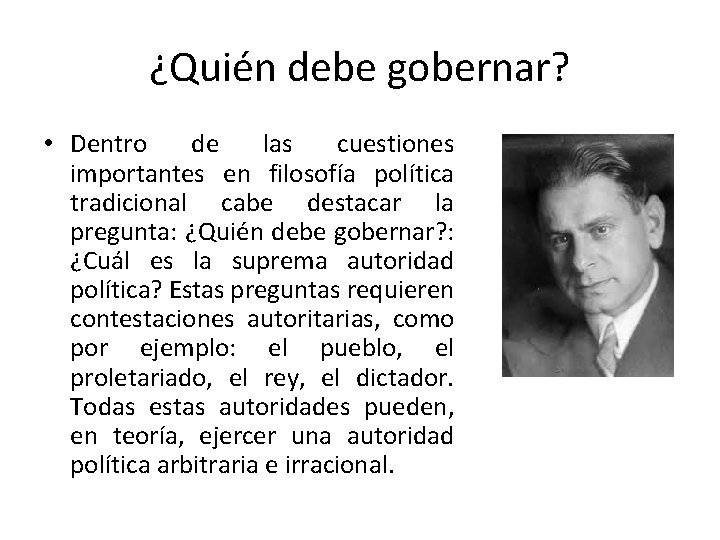 ¿Quién debe gobernar?

• Dentro de las cuestiones importantes en filosofía política tradicional cabe destacar la pregunta: ¿Quién debe gobernar?: ¿Cuál es la suprema autoridad política? Estas preguntas requieren contestaciones autoritarias, como por ejemplo: el pueblo, el proletariado, el rey, el dictador. Todas estas autoridades pueden, en teoría, ejercer una autoridad política arbitraria e irracional.